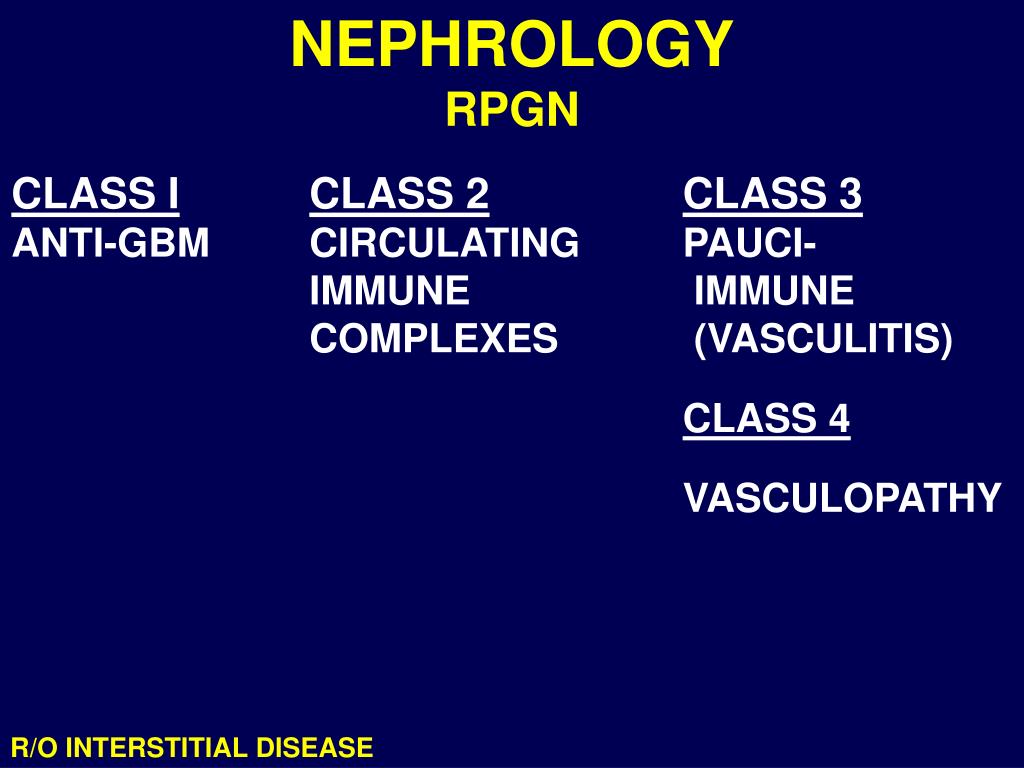 NEPHROLOGY
RPGN

CLASS I
ANTI-GBM

CLASS 2
CIRCULATING IMMUNE COMPLEXES

CLASS 3
PAUCI-IMMUNE (VASCULITIS)

CLASS 4

VASCULOPATHY

R/O INTERSTITIAL DISEASE